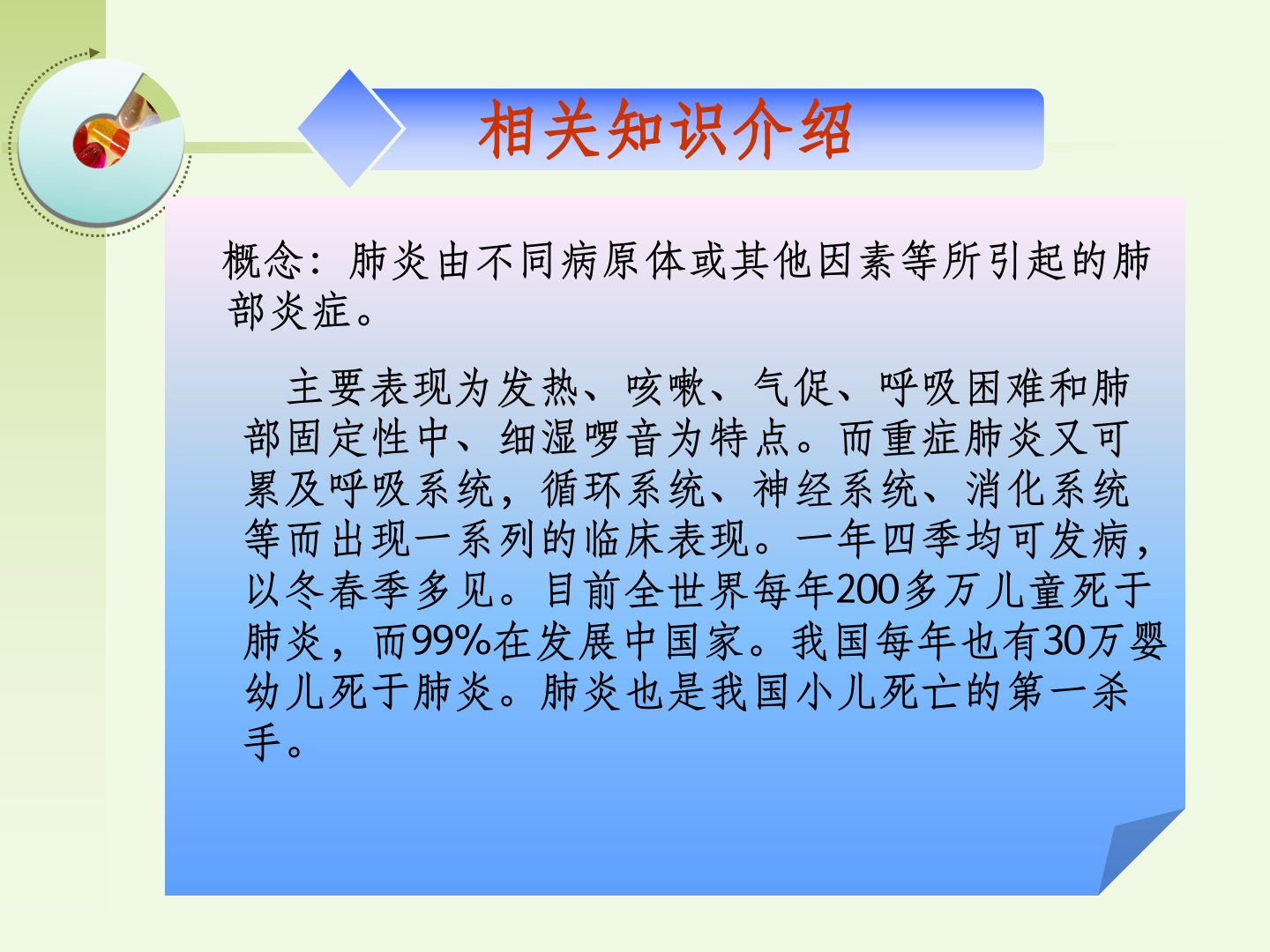 相关知识介绍

概念：肺炎由不同病原体或其他因素等所引起的肺部炎症。

主要表现为发热、咳嗽、气促、呼吸困难和肺部固定性中、细湿啰音为特点。而重症肺炎又可累及呼吸系统，循环系统、神经系统、消化系统等而出现一系列的临床表现。一年四季均可发病，以冬春季多见。目前全世界每年200多万儿童死于肺炎，而99%在发展中国家。我国每年也有30万婴幼儿死于肺炎。肺炎也是我国小儿死亡的第一杀手。